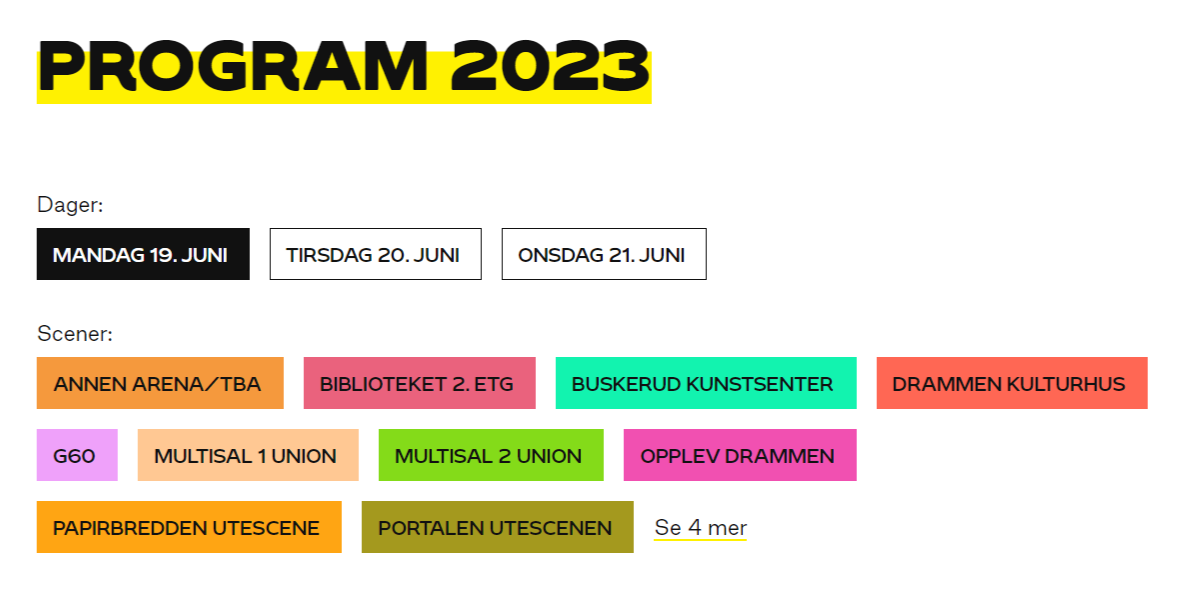 PROGRAM 2023

Dager:

MANDAG 19. JUNI
TIRSDAG 20. JUNI
ONSDAG 21. JUNI

Scener:

ANNEN ARENA/TBA
BIBLIOTEKET 2. ETG
BUSKERUD KUNSTSENTER
DRAMMEN KULTURHUS
G60
MULTISAL 1 UNION
MULTISAL 2 UNION
OPPLEV DRAMMEN
PAPIRBREDDEN UTESCENE
PORTALEN UTESCENEN
Se 4 mer